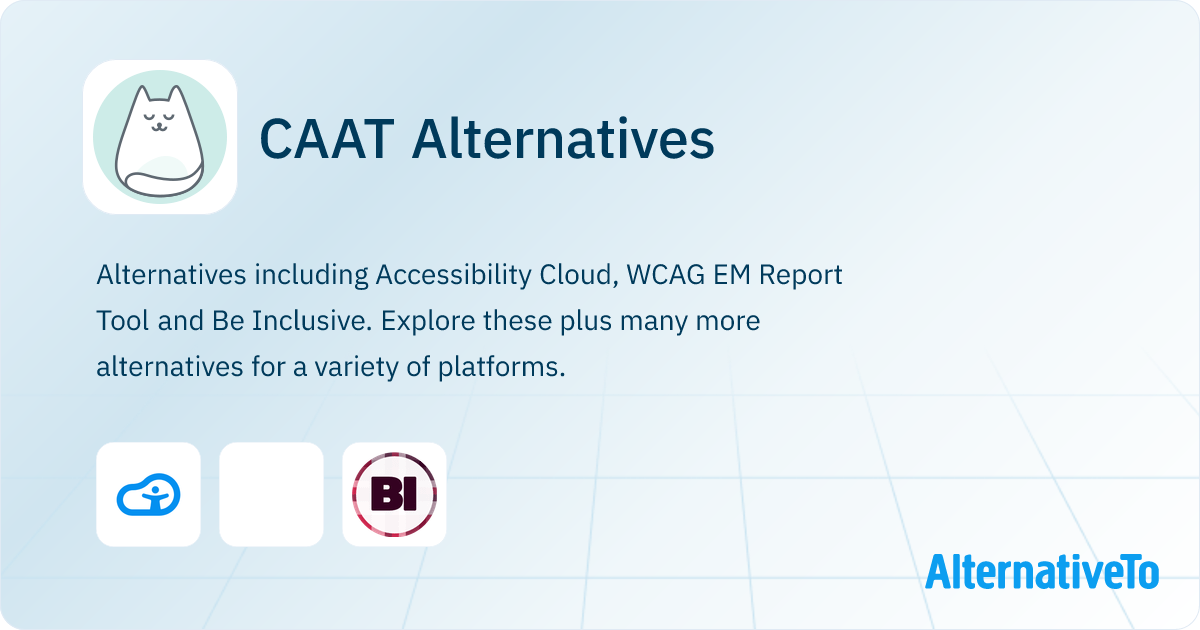 CAAT Alternatives

Alternatives including Accessibility Cloud, WCAG EM Report Tool and Be Inclusive. Explore these plus many more alternatives for a variety of platforms.

BI

AlternativeTo